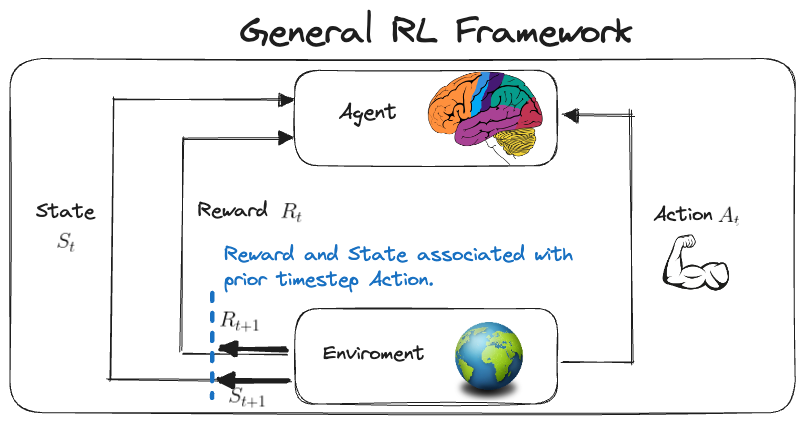 General RL Framework

Agent

State
$S_t$

Reward $R_t$

Action $A_t$

Reward and State associated with prior timestep Action.

$R_{t+1}$

Enviroment

$S_{t+1}$